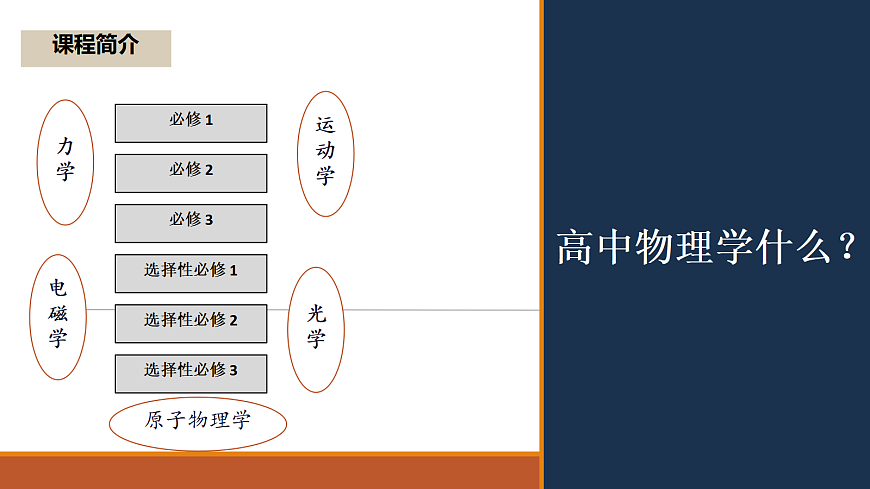 课程简介

力学

必修 1

必修 2

必修 3

运动学

电磁学

选择性必修 1

选择性必修 2

选择性必修 3

光学

原子物理学

高中物理学什么？